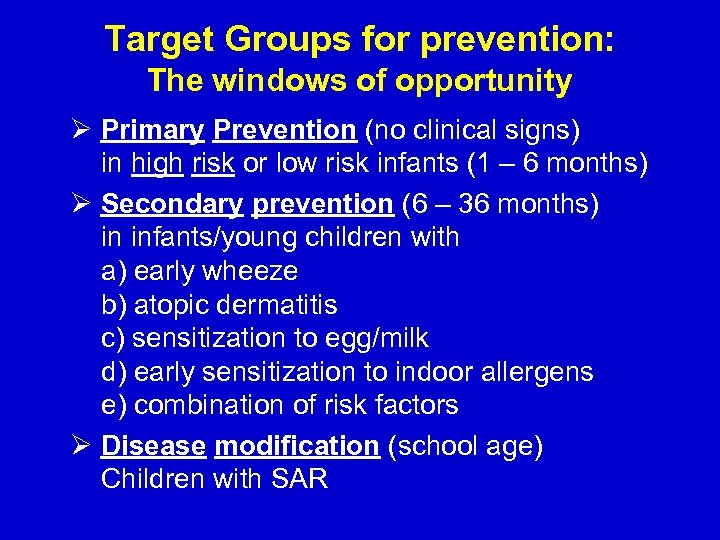 Target Groups for prevention:
The windows of opportunity

➢ Primary Prevention (no clinical signs) in high risk or low risk infants (1 – 6 months)

➢ Secondary prevention (6 – 36 months) in infants/young children with
a) early wheeze
b) atopic dermatitis
c) sensitization to egg/milk
d) early sensitization to indoor allergens
e) combination of risk factors

➢ Disease modification (school age)
Children with SAR